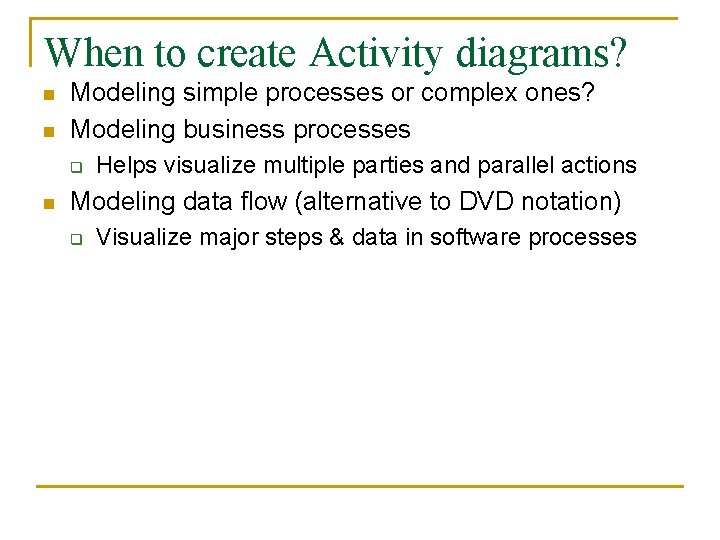 When to create Activity diagrams?

- Modeling simple processes or complex ones?
- Modeling business processes
  - Helps visualize multiple parties and parallel actions
- Modeling data flow (alternative to DVD notation)
  - Visualize major steps & data in software processes